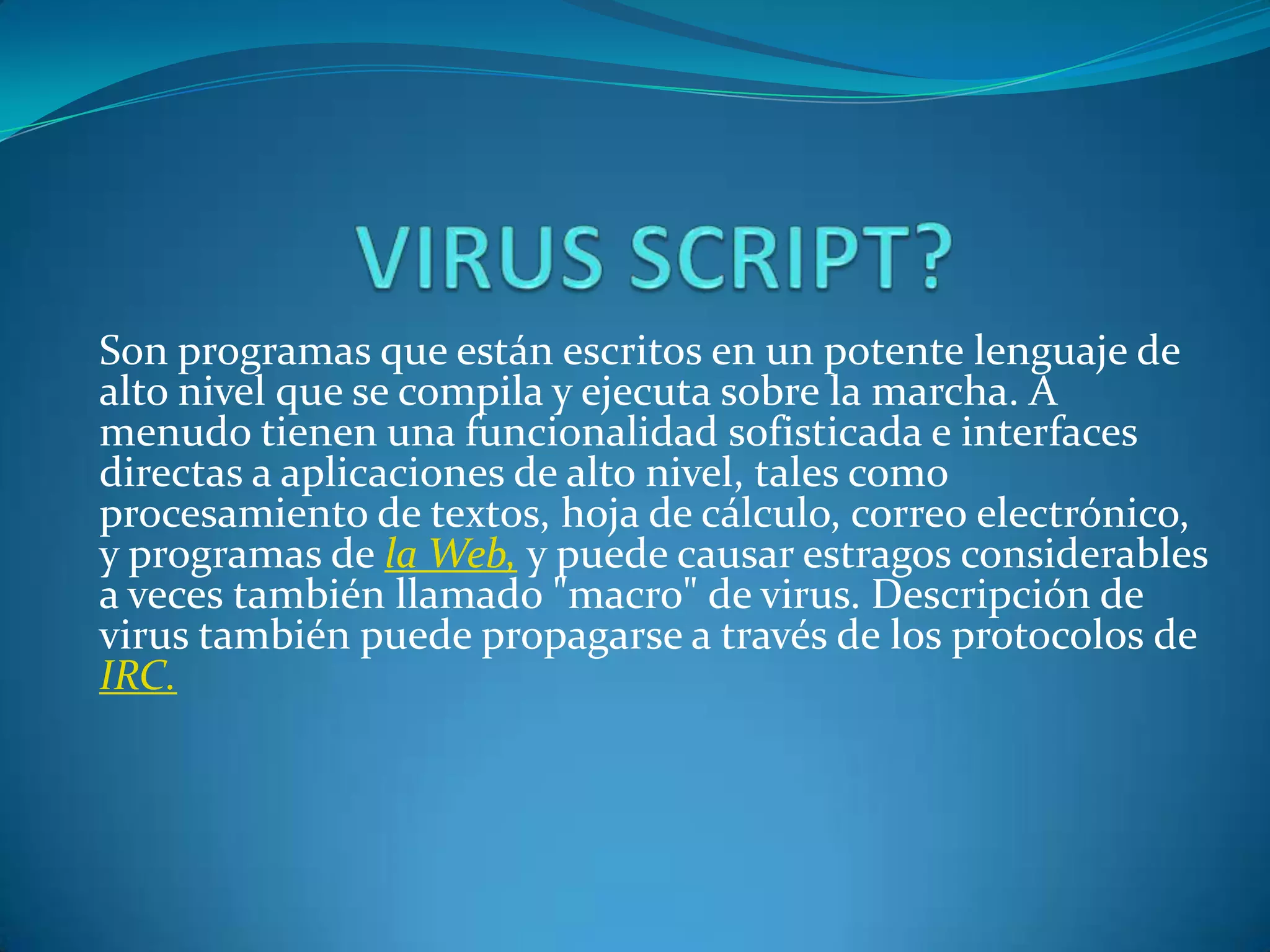 VIRUS SCRIPT?

Son programas que están escritos en un potente lenguaje de alto nivel que se compila y ejecuta sobre la marcha. A menudo tienen una funcionalidad sofisticada e interfaces directas a aplicaciones de alto nivel, tales como procesamiento de textos, hoja de cálculo, correo electrónico, y programas de la Web, y puede causar estragos considerables a veces también llamado "macro" de virus. Descripción de virus también puede propagarse a través de los protocolos de IRC.